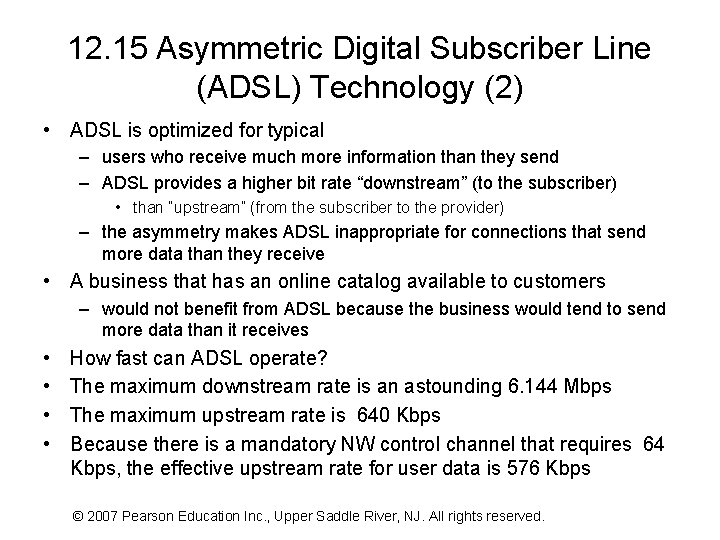 12.15 Asymmetric Digital Subscriber Line (ADSL) Technology (2)

• ADSL is optimized for typical
– users who receive much more information than they send
– ADSL provides a higher bit rate “downstream” (to the subscriber)
• than "upstream" (from the subscriber to the provider)
– the asymmetry makes ADSL inappropriate for connections that send more data than they receive
• A business that has an online catalog available to customers
– would not benefit from ADSL because the business would tend to send more data than it receives
• How fast can ADSL operate?
• The maximum downstream rate is an astounding 6.144 Mbps
• The maximum upstream rate is 640 Kbps
• Because there is a mandatory NW control channel that requires 64 Kbps, the effective upstream rate for user data is 576 Kbps

© 2007 Pearson Education Inc., Upper Saddle River, NJ. All rights reserved.